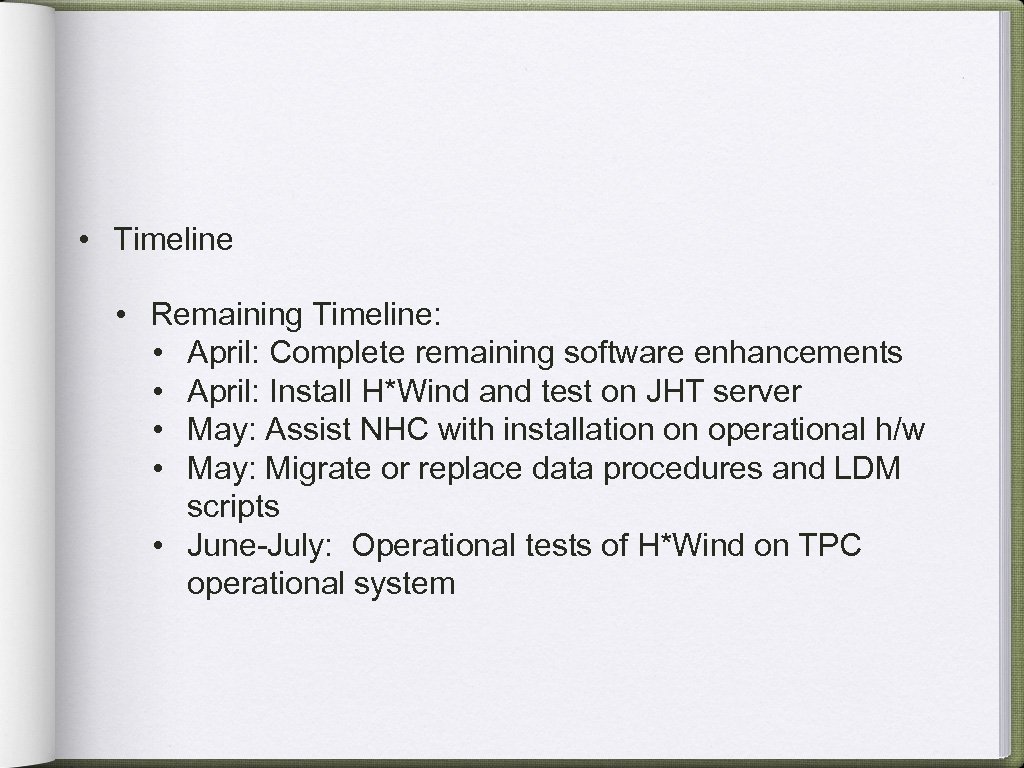 • Timeline

• Remaining Timeline:
• April: Complete remaining software enhancements
• April: Install H*Wind and test on JHT server
• May: Assist NHC with installation on operational h/w
• May: Migrate or replace data procedures and LDM scripts
• June-July: Operational tests of H*Wind on TPC operational system